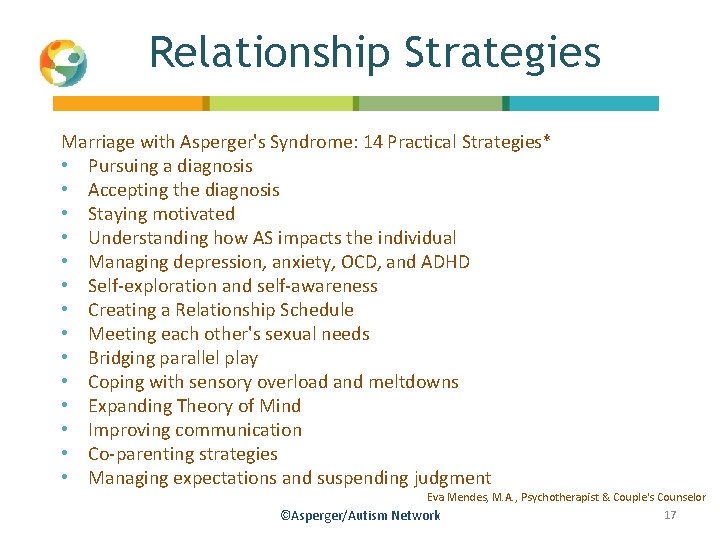 Relationship Strategies

Marriage with Asperger's Syndrome: 14 Practical Strategies*
• Pursuing a diagnosis
• Accepting the diagnosis
• Staying motivated
• Understanding how AS impacts the individual
• Managing depression, anxiety, OCD, and ADHD
• Self-exploration and self-awareness
• Creating a Relationship Schedule
• Meeting each other's sexual needs
• Bridging parallel play
• Coping with sensory overload and meltdowns
• Expanding Theory of Mind
• Improving communication
• Co-parenting strategies
• Managing expectations and suspending judgment

Eva Mendes, M.A., Psychotherapist & Couple's Counselor

©Asperger/Autism Network

17